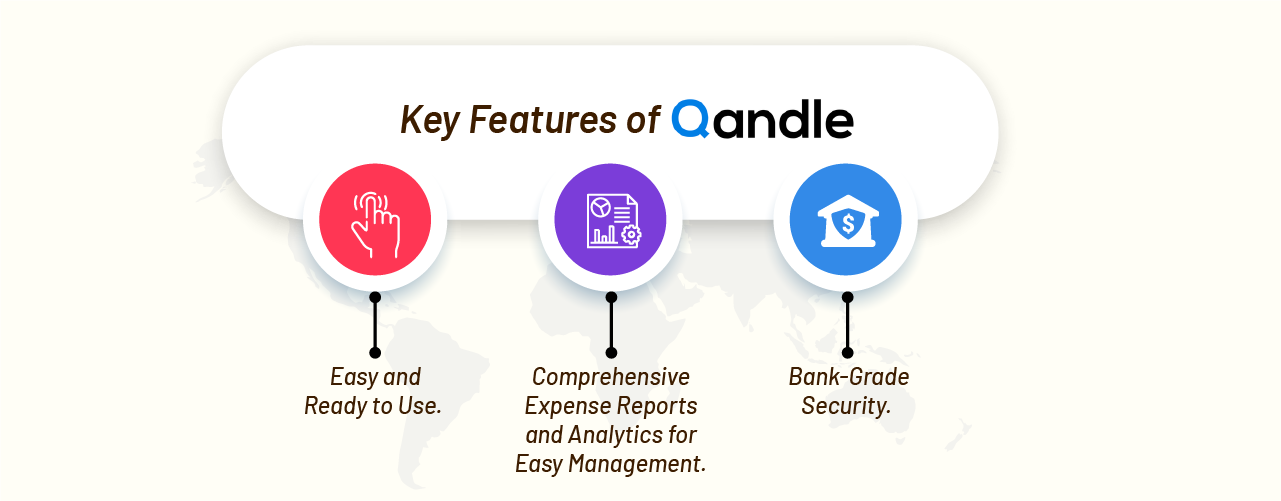 Key Features of Qandle

Easy and Ready to Use.

Comprehensive Expense Reports and Analytics for Easy Management.

Bank-Grade Security.